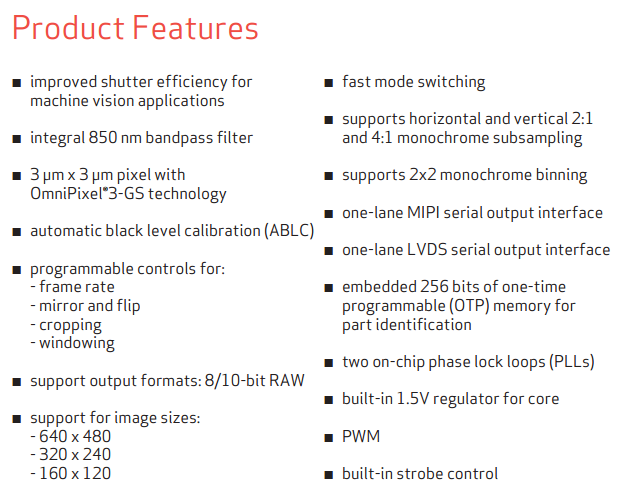 Product Features

■ improved shutter efficiency for machine vision applications

■ integral 850 nm bandpass filter

■ 3 µm x 3 µm pixel with OmniPixel®3-GS technology

■ automatic black level calibration (ABLC)

■ programmable controls for:
- frame rate
- mirror and flip
- cropping
- windowing

■ support output formats: 8/10-bit RAW

■ support for image sizes:
- 640 x 480
- 320 x 240
- 160 x 120

■ fast mode switching

■ supports horizontal and vertical 2:1 and 4:1 monochrome subsampling

■ supports 2x2 monochrome binning

■ one-lane MIPI serial output interface

■ one-lane LVDS serial output interface

■ embedded 256 bits of one-time programmable (OTP) memory for part identification

■ two on-chip phase lock loops (PLLs)

■ built-in 1.5V regulator for core

■ PWM

■ built-in strobe control